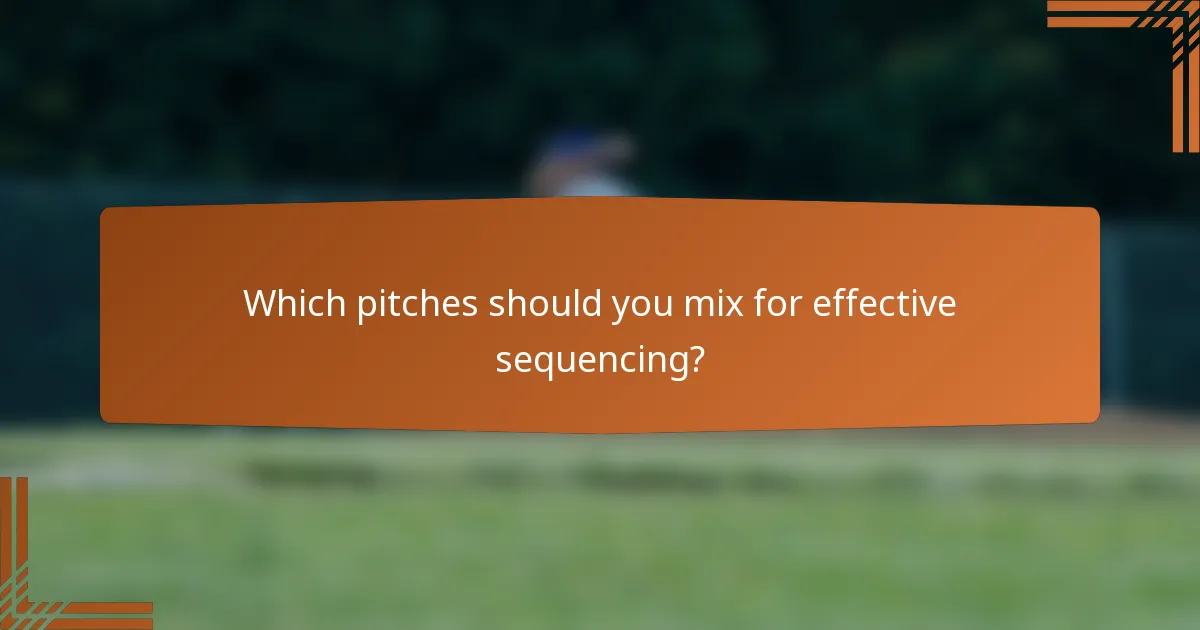 Which pitches should you mix for effective sequencing?